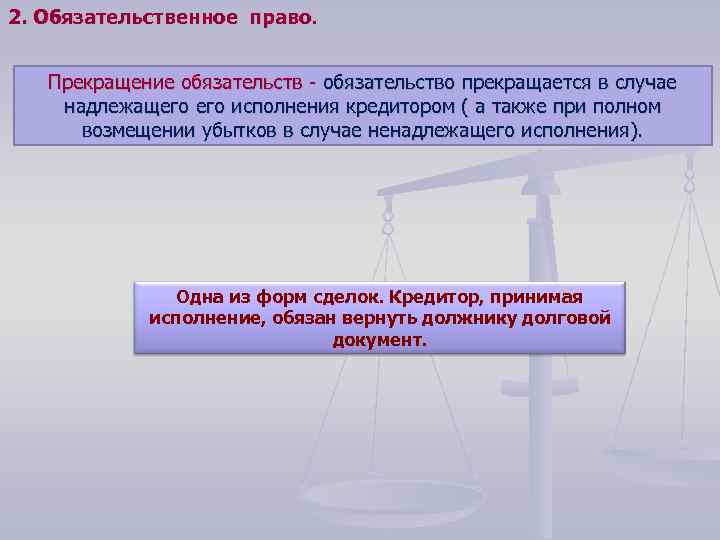 2. Обязательственное право.

Прекращение обязательств - обязательство прекращается в случае надлежащего его исполнения кредитором ( а также при полном возмещении убытков в случае ненадлежащего исполнения).

Одна из форм сделок. Кредитор, принимая исполнение, обязан вернуть должнику долговой документ.